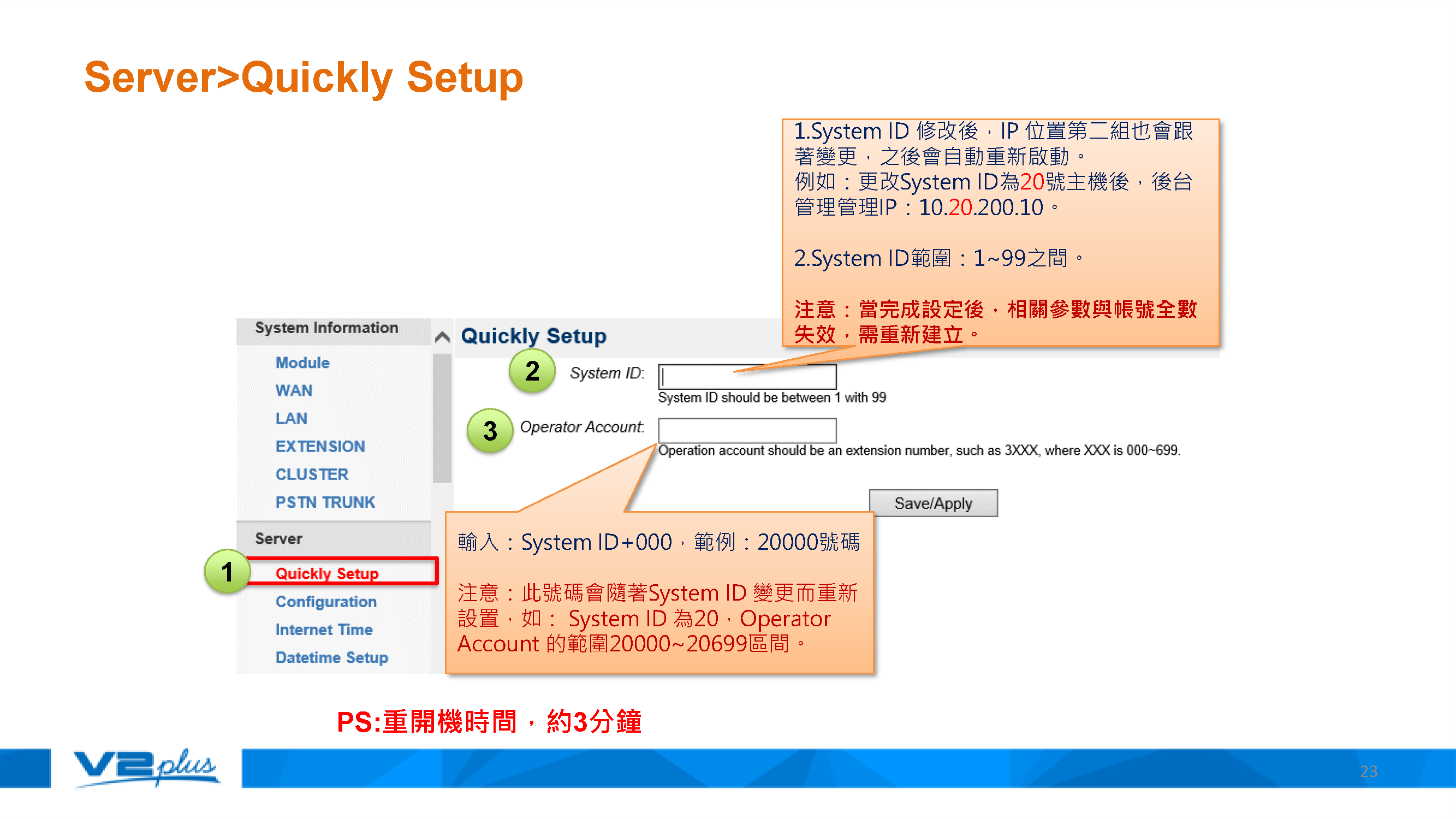 Server>Quickly Setup

1.System ID 修改後，IP 位置第二組也會跟著變更，之後會自動重新啟動。
例如：更改System ID為20號主機後，後台管理管理IP：10.20.200.10。

2.System ID範圍：1~99之間。

注意：當完成設定後，相關參數與帳號全數失效，需重新建立。

System Information
Module
WAN
LAN
EXTENSION
CLUSTER
PSTN TRUNK
Server
1
Quickly Setup
Configuration
Internet Time
Datetime Setup

Quickly Setup
2
System ID:
System ID should be between 1 with 99
3
Operator Account:
Operation account should be an extension number, such as 3XXX, where XXX is 000~699.
Save/Apply

輸入：System ID+000，範例：20000號碼

注意：此號碼會隨著System ID 變更而重新設置，如： System ID 為20，Operator Account 的範圍20000~20699區間。

PS:重開機時間，約3分鐘

V2plus
23